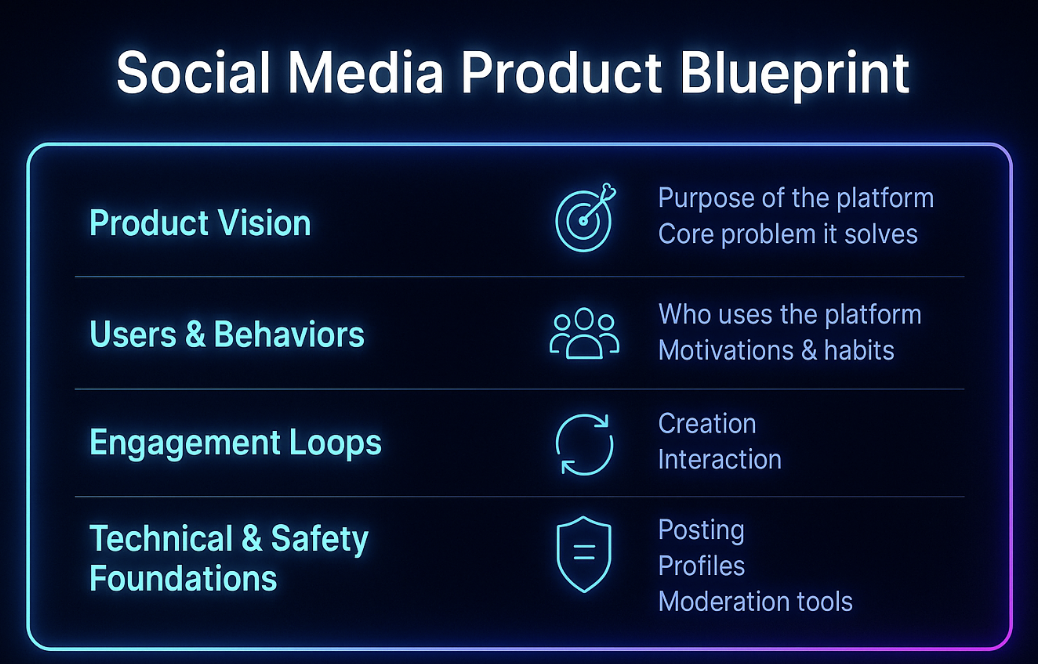 Social Media Product Blueprint

Product Vision

Purpose of the platform
Core problem it solves

Users & Behaviors

Who uses the platform
Motivations & habits

Engagement Loops

Creation
Interaction

Technical & Safety Foundations

Posting
Profiles
Moderation tools